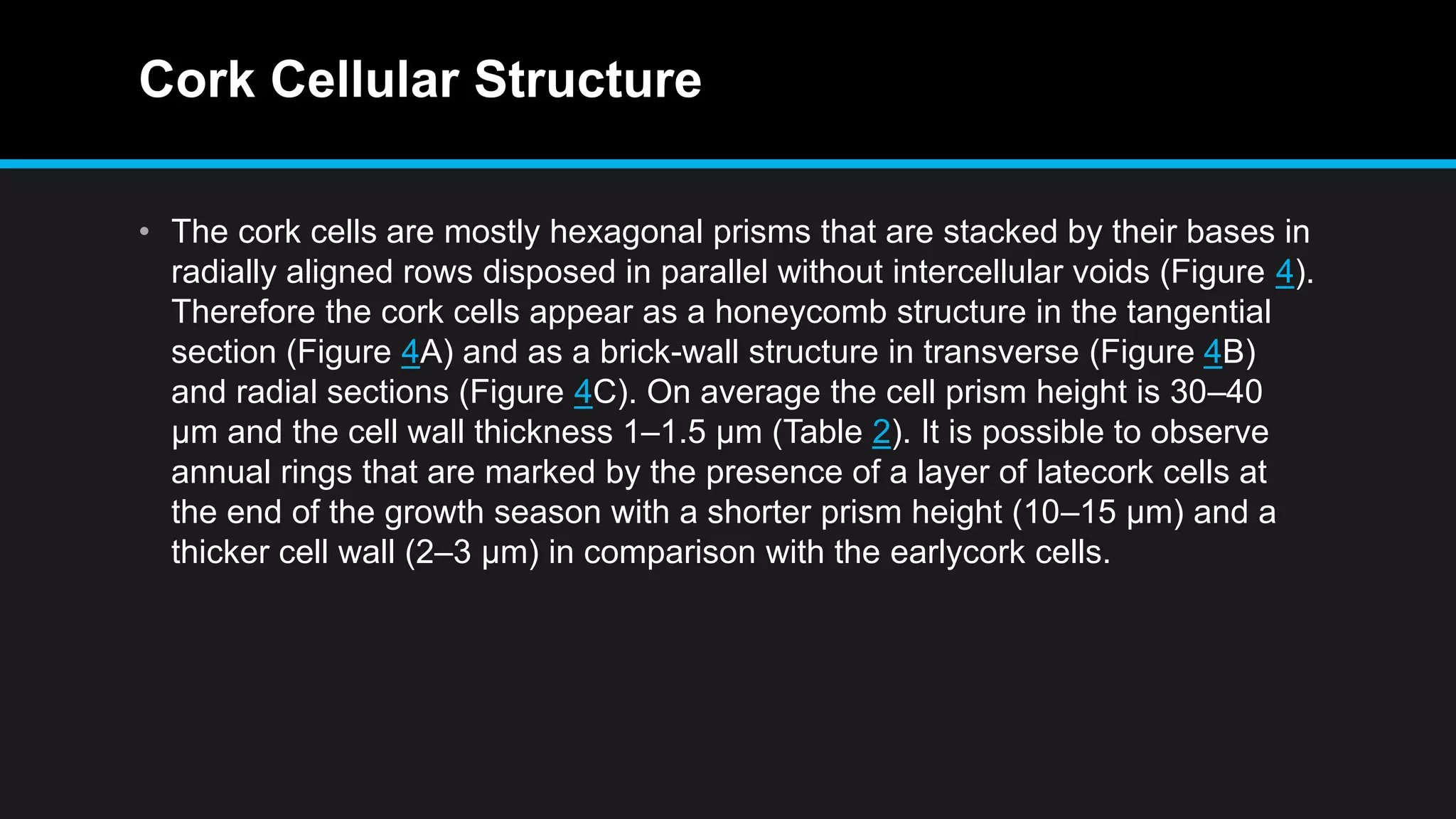 Cork Cellular Structure

• The cork cells are mostly hexagonal prisms that are stacked by their bases in radially aligned rows disposed in parallel without intercellular voids (Figure 4). Therefore the cork cells appear as a honeycomb structure in the tangential section (Figure 4A) and as a brick-wall structure in transverse (Figure 4B) and radial sections (Figure 4C). On average the cell prism height is 30–40 μm and the cell wall thickness 1–1.5 μm (Table 2). It is possible to observe annual rings that are marked by the presence of a layer of latecork cells at the end of the growth season with a shorter prism height (10–15 μm) and a thicker cell wall (2–3 μm) in comparison with the earlycork cells.